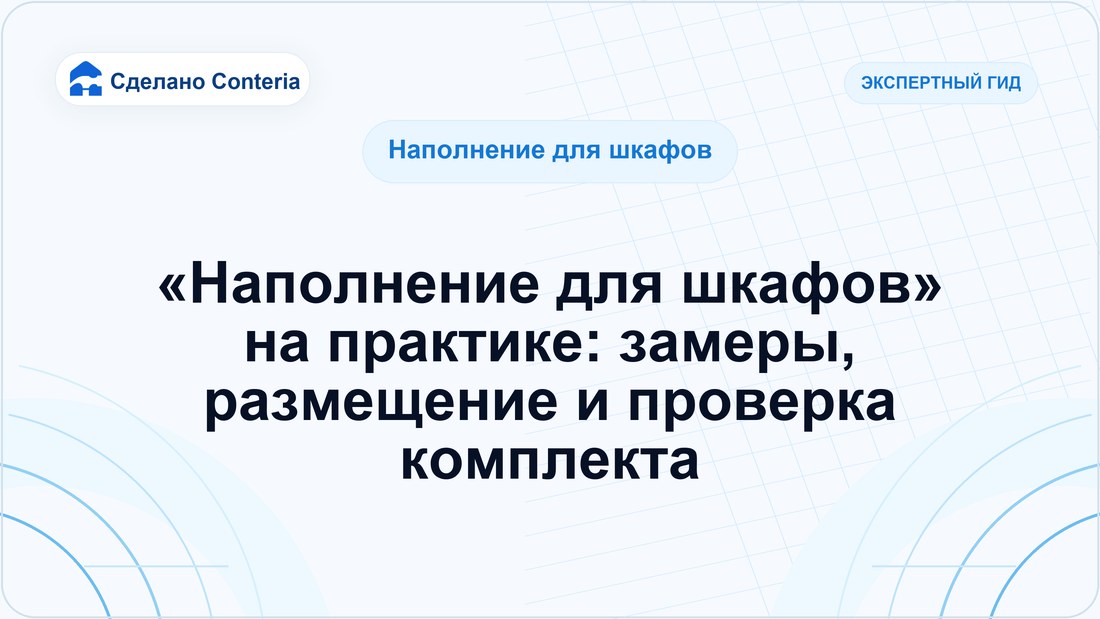 Сделано Conteria

ЭКСПЕРТНЫЙ ГИД

Наполнение для шкафов

«Наполнение для шкафов» на практике: замеры, размещение и проверка комплекта